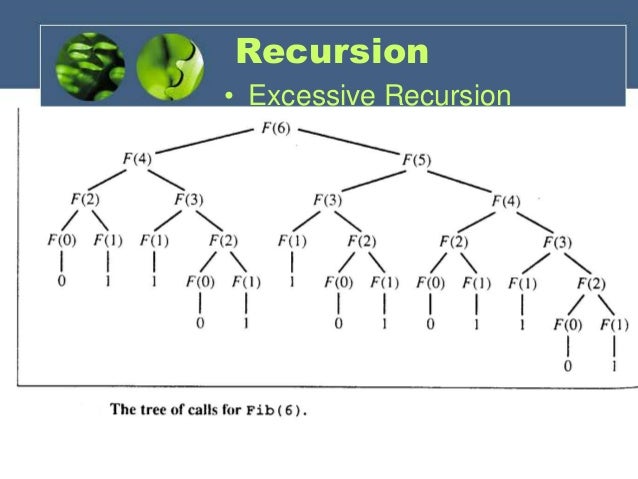 Recursion

• Excessive Recursion

$F(6)$

$F(4)$ $F(5)$

$F(2)$ $F(3)$ $F(3)$ $F(4)$

$F(0)$ $F(1)$ $F(1)$ $F(2)$ $F(1)$ $F(2)$ $F(2)$ $F(3)$

0 1 1 $F(0)$ $F(1)$ 1 $F(0)$ $F(1)$ $F(0)$ $F(1)$ $F(1)$ $F(2)$

0 1 0 1 0 1 1 $F(0)$ $F(1)$

0 1

The tree of calls for Fib(6).